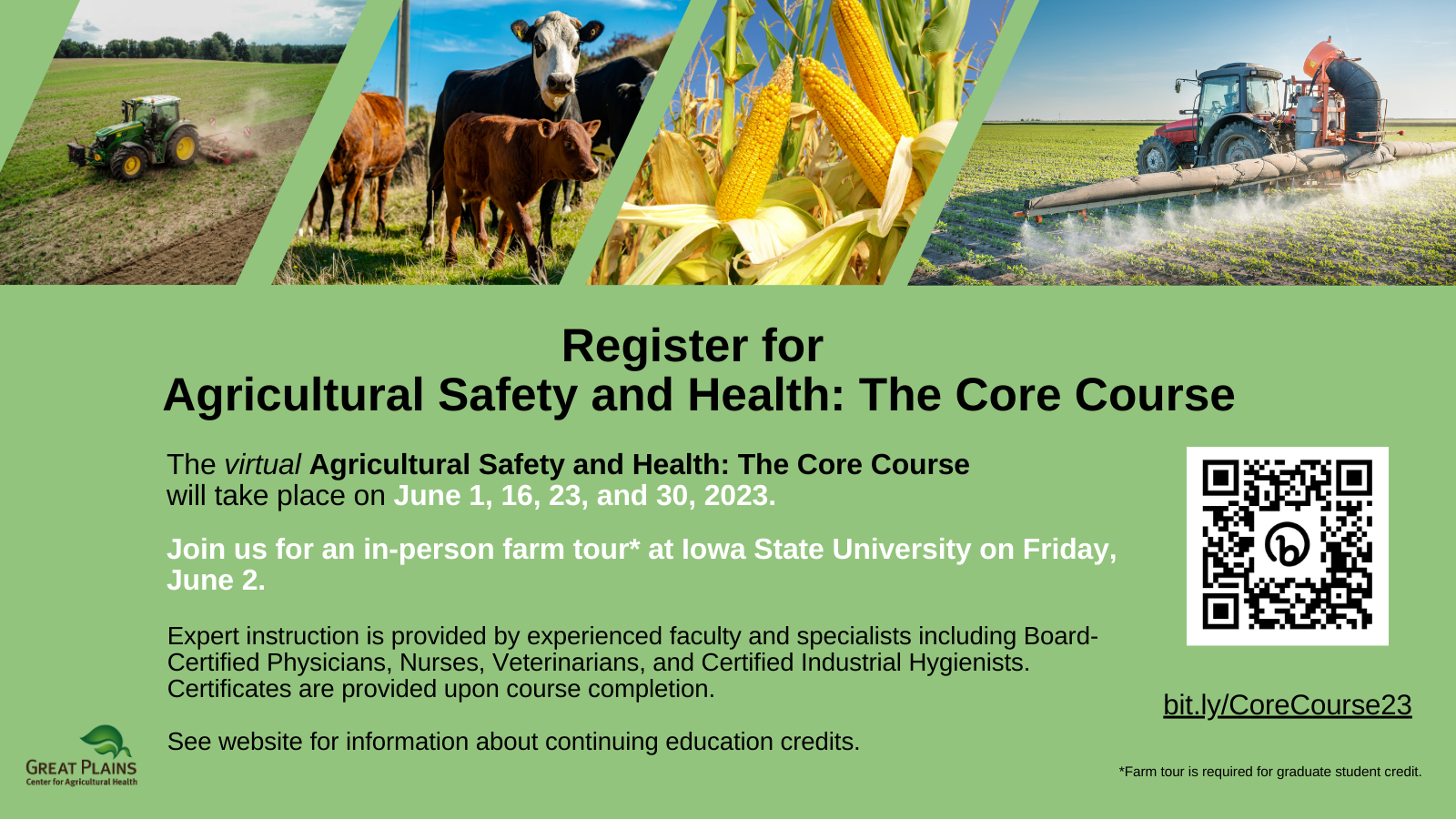 Register for
Agricultural Safety and Health: The Core Course

The virtual Agricultural Safety and Health: The Core Course will take place on June 1, 16, 23, and 30, 2023.

Join us for an in-person farm tour* at Iowa State University on Friday, June 2.

Expert instruction is provided by experienced faculty and specialists including Board-Certified Physicians, Nurses, Veterinarians, and Certified Industrial Hygienists. Certificates are provided upon course completion.

See website for information about continuing education credits.

bit.ly/CoreCourse23

*Farm tour is required for graduate student credit.

GREAT PLAINS
Center for Agricultural Health